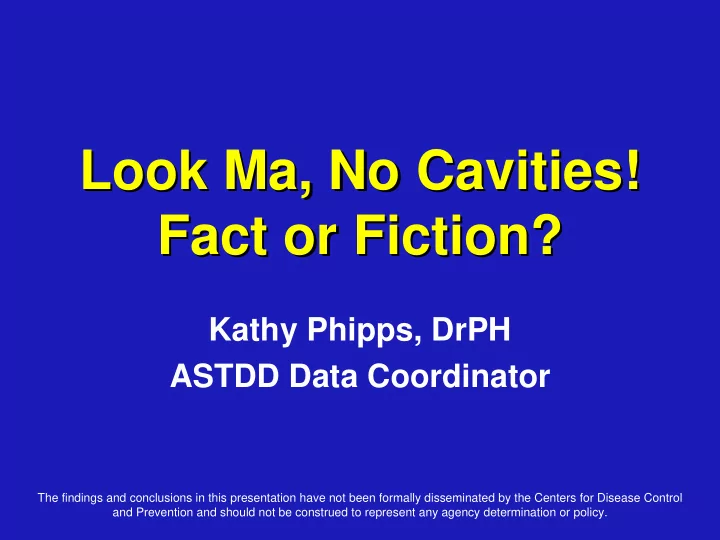 Look Ma, No Cavities!
Fact or Fiction?

Kathy Phipps, DrPH
ASTDD Data Coordinator

The findings and conclusions in this presentation have not been formally disseminated by the Centers for Disease Control and Prevention and should not be construed to represent any agency determination or policy.